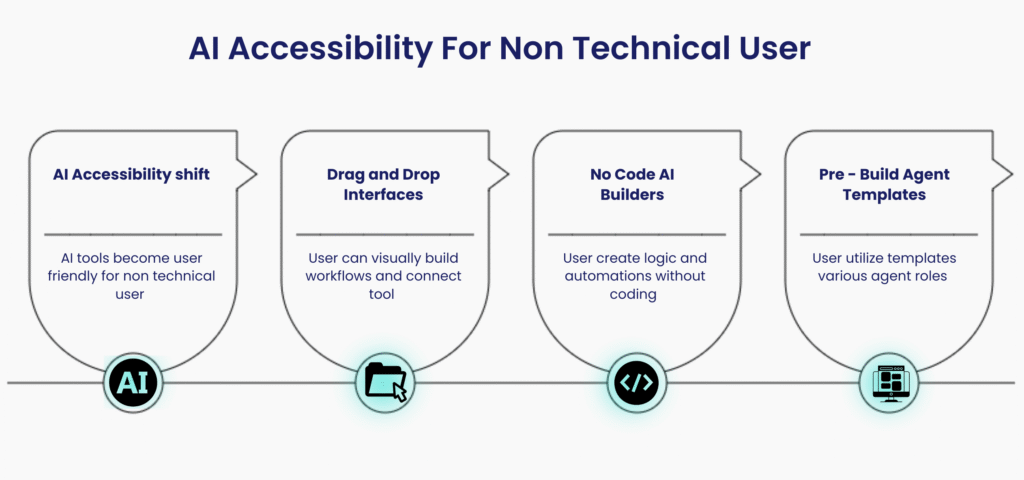 AI Accessibility For Non Technical User

AI Accessibility shift

AI tools become user friendly for non technical user

AI

Drag and Drop Interfaces

User can visually build workflows and connect tool

No Code AI Builders

User create logic and automations without coding

</>

Pre - Build Agent Templates

User utilize templates various agent roles